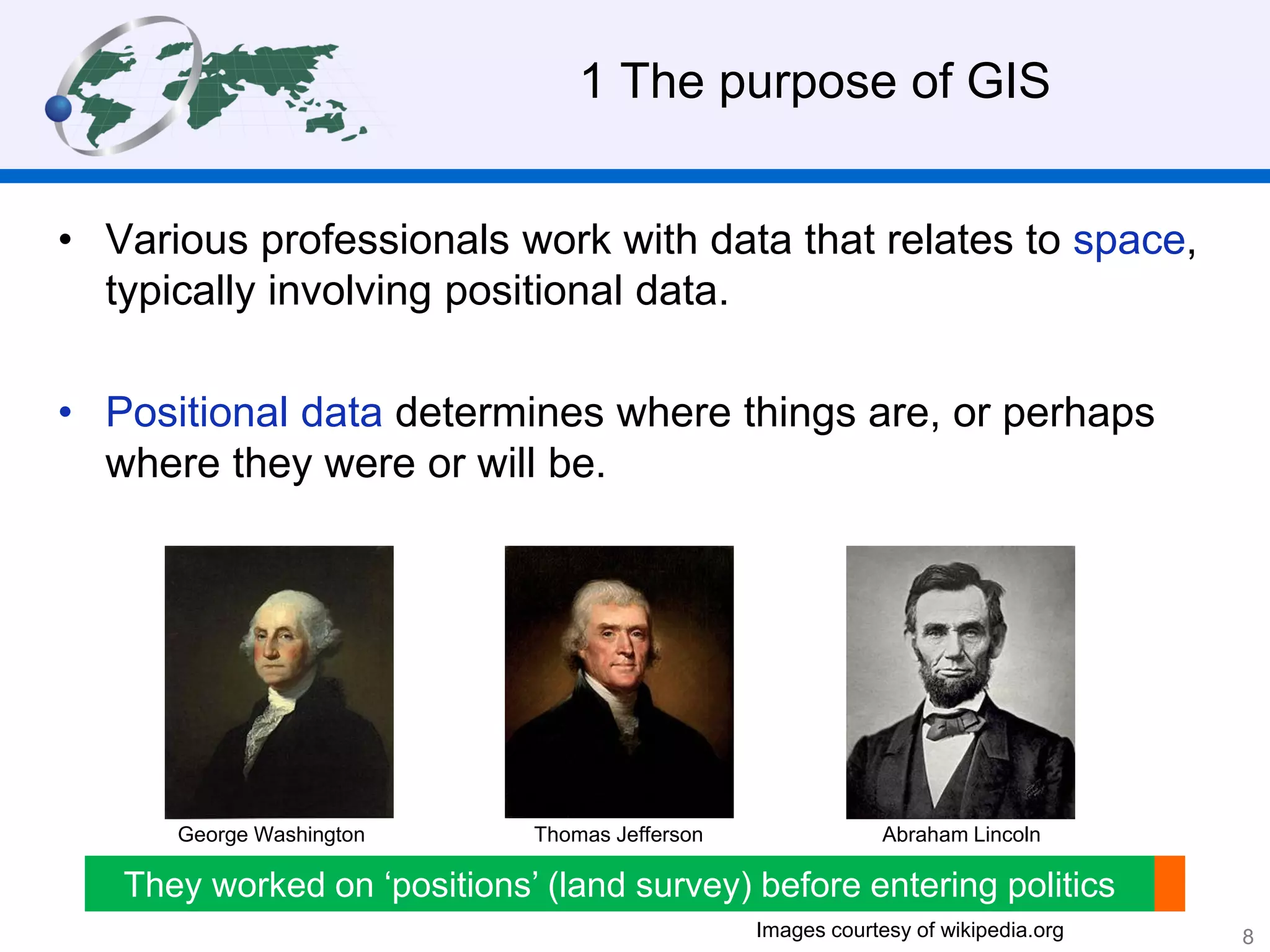 1 The purpose of GIS

• Various professionals work with data that relates to space, typically involving positional data.

• Positional data determines where things are, or perhaps where they were or will be.

George Washington

Thomas Jefferson

Abraham Lincoln

They worked on ‘positions’ (land survey) before entering politics

Images courtesy of wikipedia.org

8